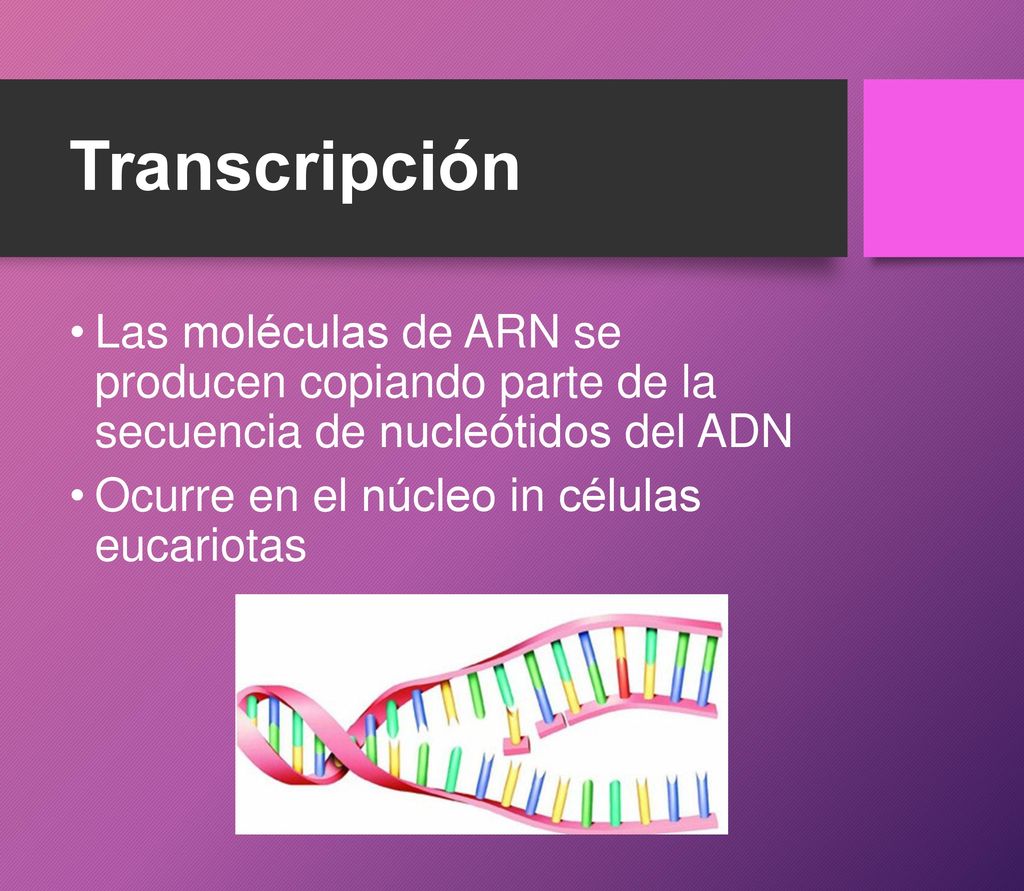 Transcripción

• Las moléculas de ARN se producen copiando parte de la secuencia de nucleótidos del ADN

• Ocurre en el núcleo in células eucariotas